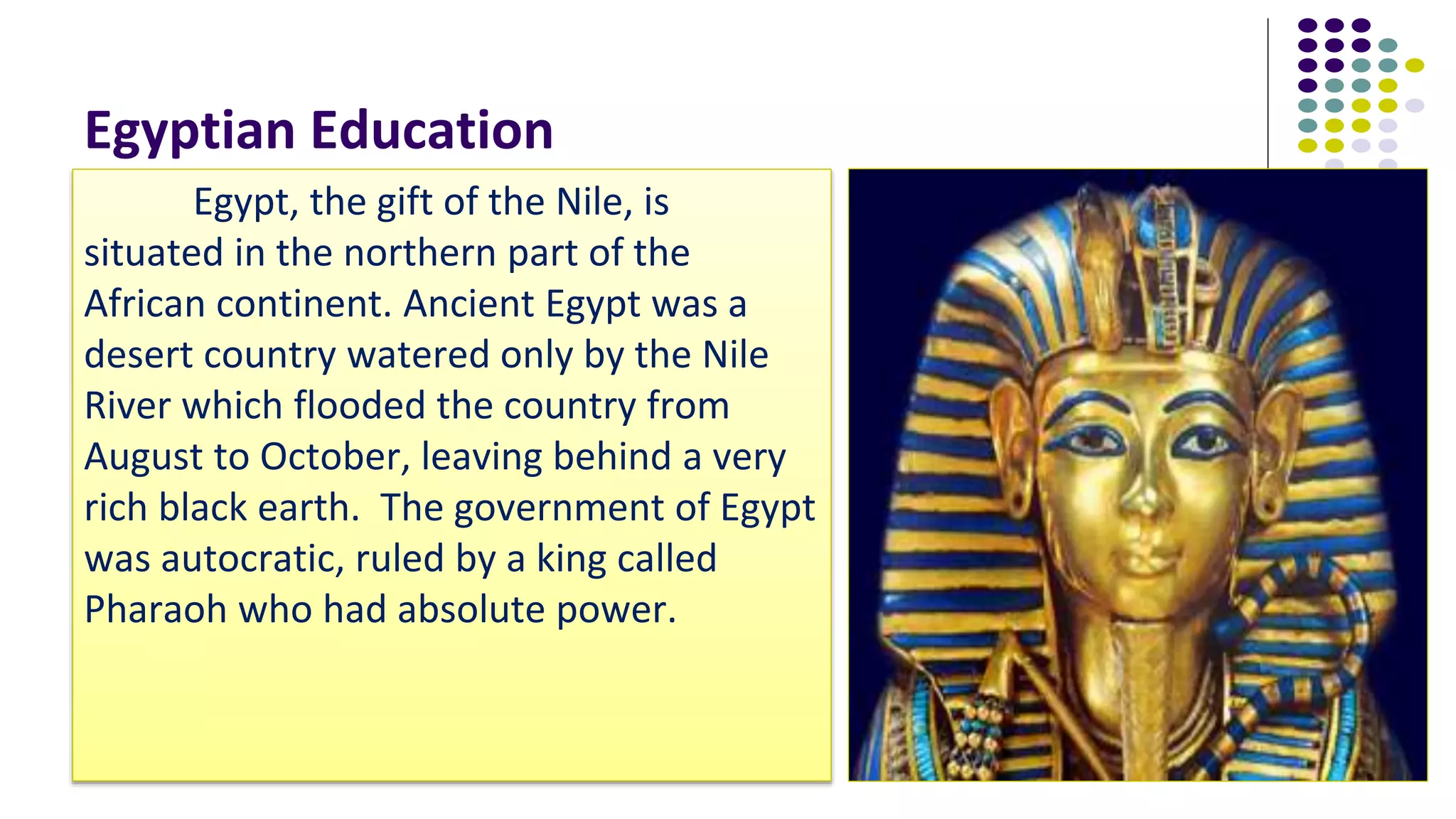 Egyptian Education

Egypt, the gift of the Nile, is situated in the northern part of the African continent. Ancient Egypt was a desert country watered only by the Nile River which flooded the country from August to October, leaving behind a very rich black earth. The government of Egypt was autocratic, ruled by a king called Pharaoh who had absolute power.